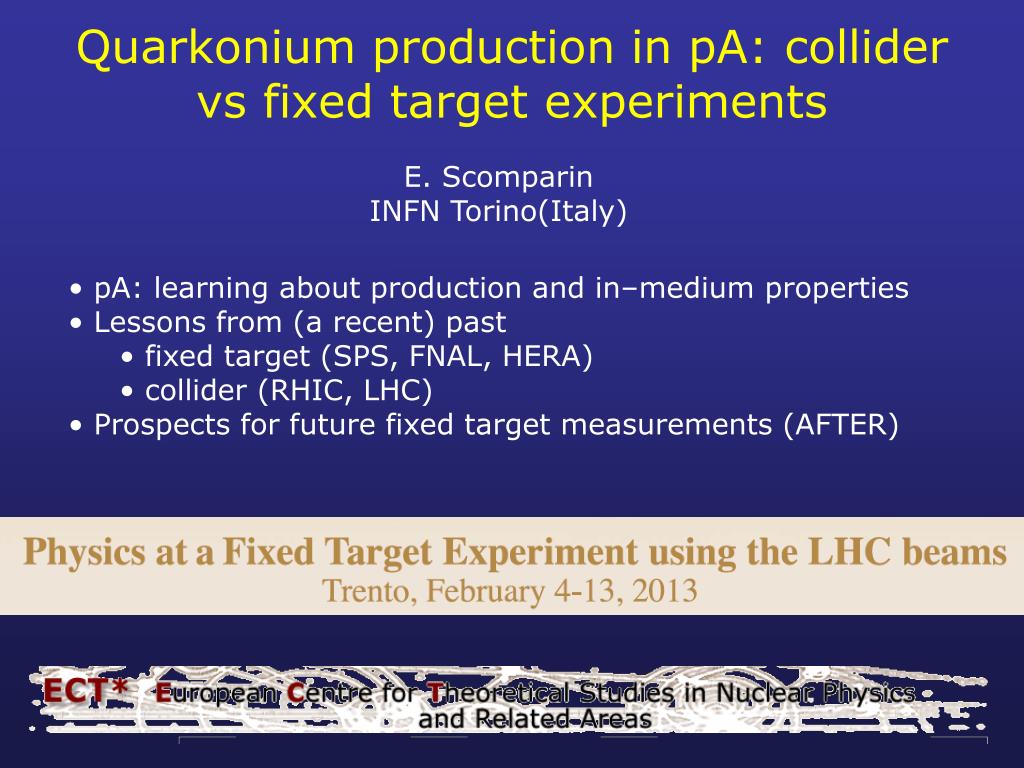 Quarkonium production in pA: collider vs fixed target experiments

E. Scomparin
INFN Torino(Italy)

• pA: learning about production and in–medium properties
• Lessons from (a recent) past
• fixed target (SPS, FNAL, HERA)
• collider (RHIC, LHC)
• Prospects for future fixed target measurements (AFTER)

Physics at a Fixed Target Experiment using the LHC beams
Trento, February 4-13, 2013

ECT* European Centre for Theoretical Studies in Nuclear Physics and Related Areas